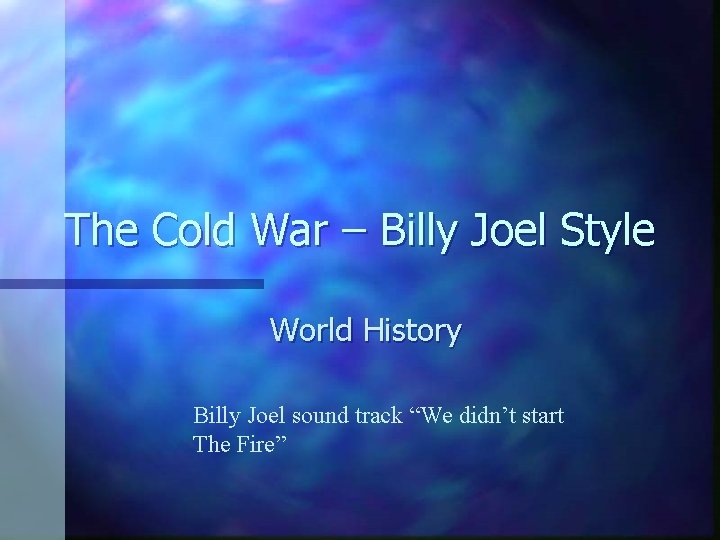 The Cold War – Billy Joel Style

World History

Billy Joel sound track “We didn’t start The Fire”